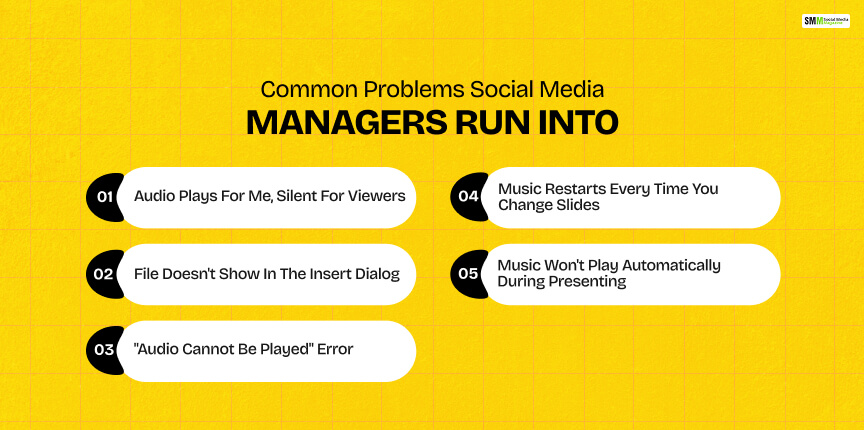 SMM Social Media Magazine

Common Problems Social Media
MANAGERS RUN INTO

01 Audio Plays For Me, Silent For Viewers

02 File Doesn't Show In The Insert Dialog

03 "Audio Cannot Be Played" Error

04 Music Restarts Every Time You Change Slides

05 Music Won't Play Automatically During Presenting